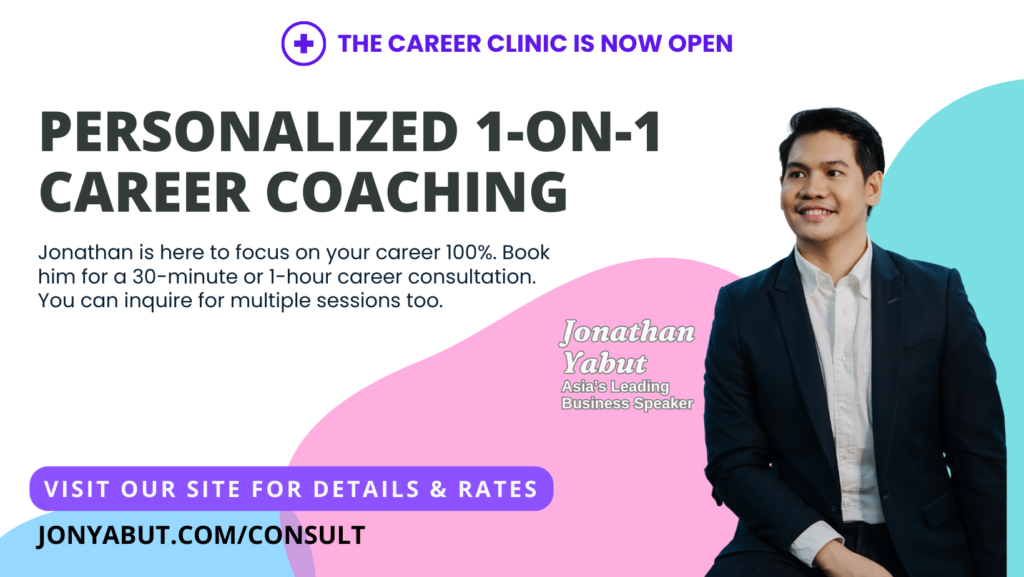 THE CAREER CLINIC IS NOW OPEN

PERSONALIZED 1-ON-1 CAREER COACHING

Jonathan is here to focus on your career 100%. Book him for a 30-minute or 1-hour career consultation. You can inquire for multiple sessions too.

Jonathan Yabut
Asia's Leading Business Speaker

VISIT OUR SITE FOR DETAILS & RATES

JONYABUT.COM/CONSULT